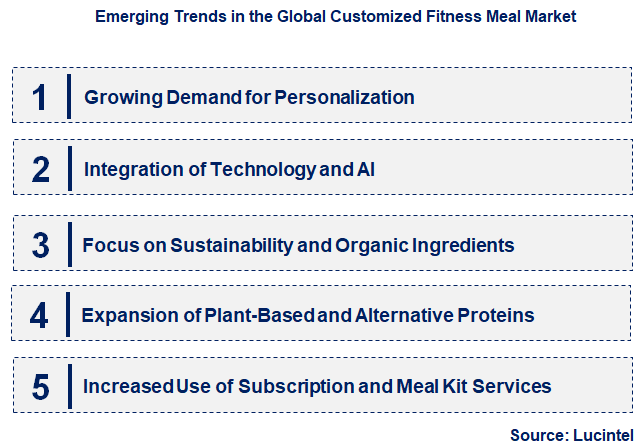 Emerging Trends in the Global Customized Fitness Meal Market

1 Growing Demand for Personalization

2 Integration of Technology and AI

3 Focus on Sustainability and Organic Ingredients

4 Expansion of Plant-Based and Alternative Proteins

5 Increased Use of Subscription and Meal Kit Services

Source: Lucintel